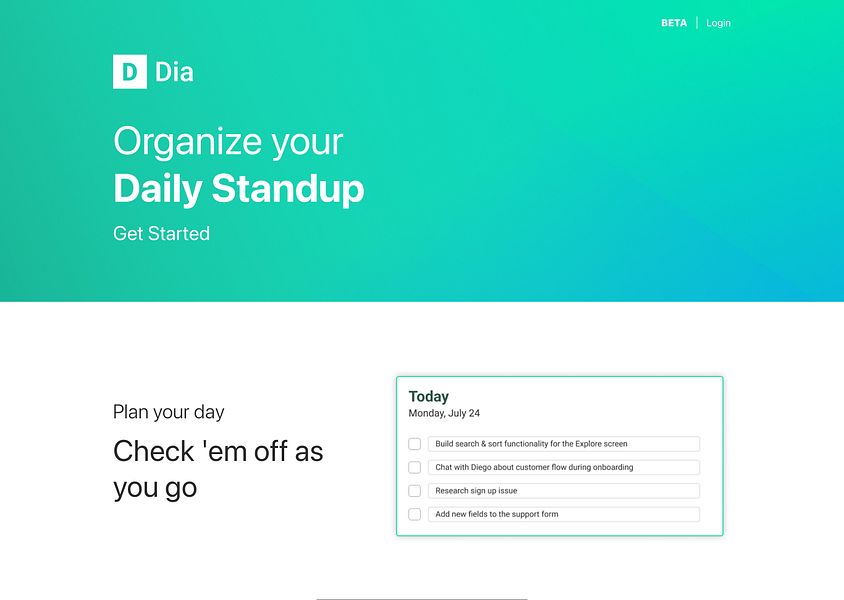 BETA | Login

D Dia

Organize your
Daily Standup

Get Started

Plan your day

Check 'em off as you go

Today
Monday, July 24

Build search & sort functionality for the Explore screen

Chat with Diego about customer flow during onboarding

Research sign up issue

Add new fields to the support form